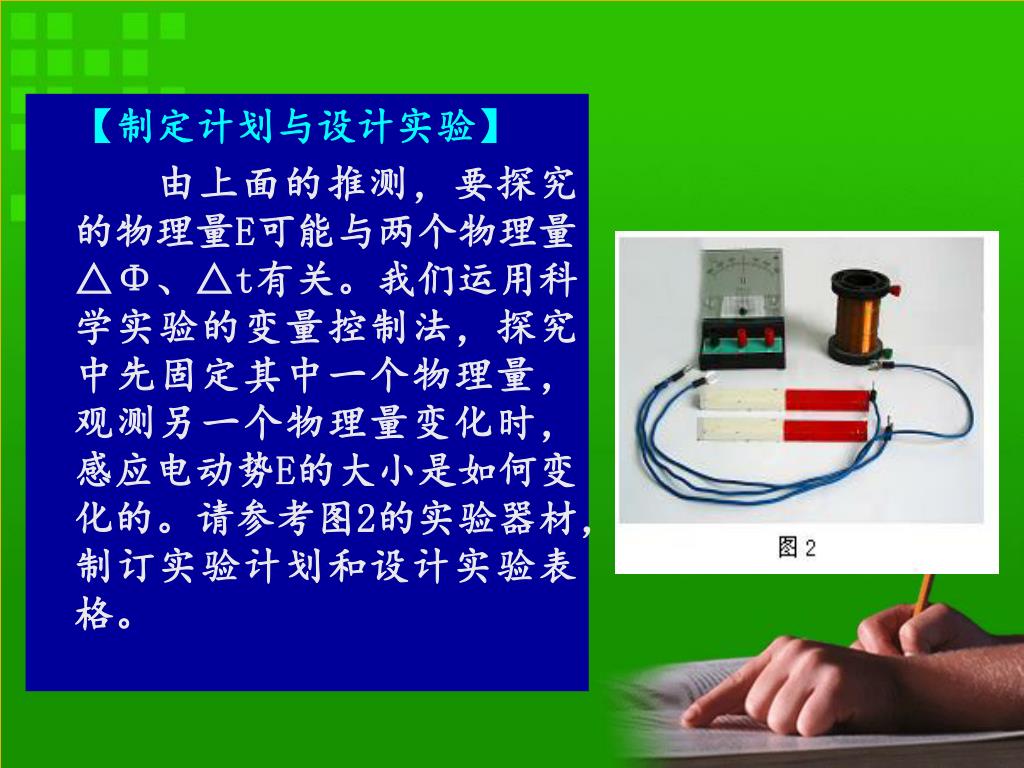 【制定计划与设计实验】

由上面的推测，要探究的物理量E可能与两个物理量△Φ、△t有关。我们运用科学实验的变量控制法，探究中先固定其中一个物理量，观测另一个物理量变化时，感应电动势E的大小是如何变化的。请参考图2的实验器材，制订实验计划和设计实验表格。

图2